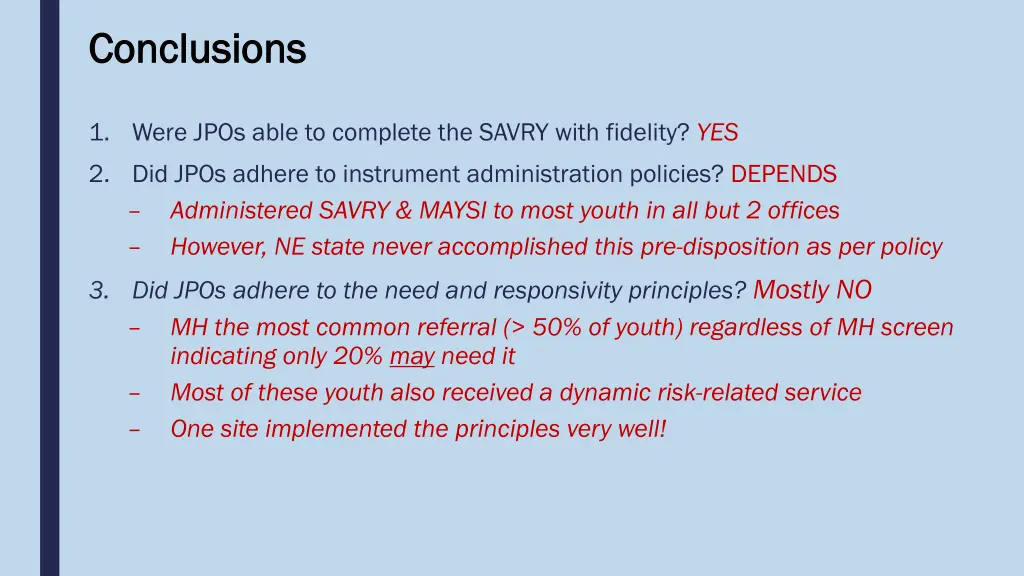 Conclusions

1. Were JPOs able to complete the SAVRY with fidelity? YES

2. Did JPOs adhere to instrument administration policies? DEPENDS
– Administered SAVRY & MAYSI to most youth in all but 2 offices
– However, NE state never accomplished this pre-disposition as per policy

3. Did JPOs adhere to the need and responsivity principles? Mostly NO
– MH the most common referral (> 50% of youth) regardless of MH screen indicating only 20% may need it
– Most of these youth also received a dynamic risk-related service
– One site implemented the principles very well!